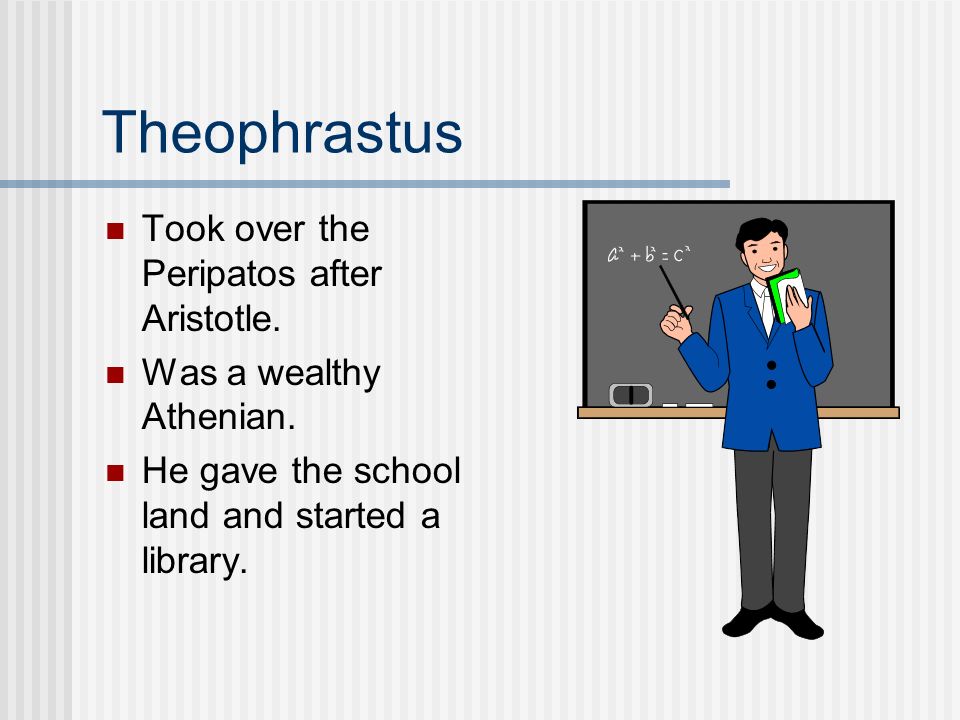 Theophrastus

- Took over the Peripatos after Aristotle.
- Was a wealthy Athenian.
- He gave the school land and started a library.

$a^2 + b^2 = c^2$